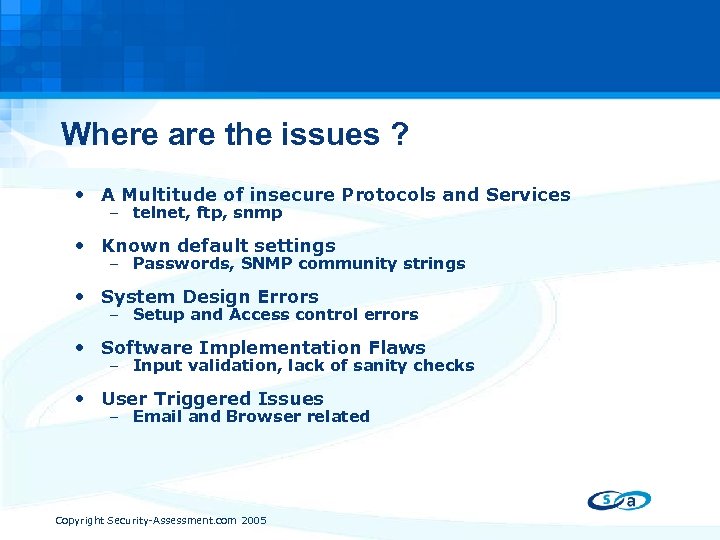 Where are the issues ?

• A Multitude of insecure Protocols and Services
  – telnet, ftp, snmp

• Known default settings
  – Passwords, SNMP community strings

• System Design Errors
  – Setup and Access control errors

• Software Implementation Flaws
  – Input validation, lack of sanity checks

• User Triggered Issues
  – Email and Browser related

s a

Copyright Security-Assessment.com 2005